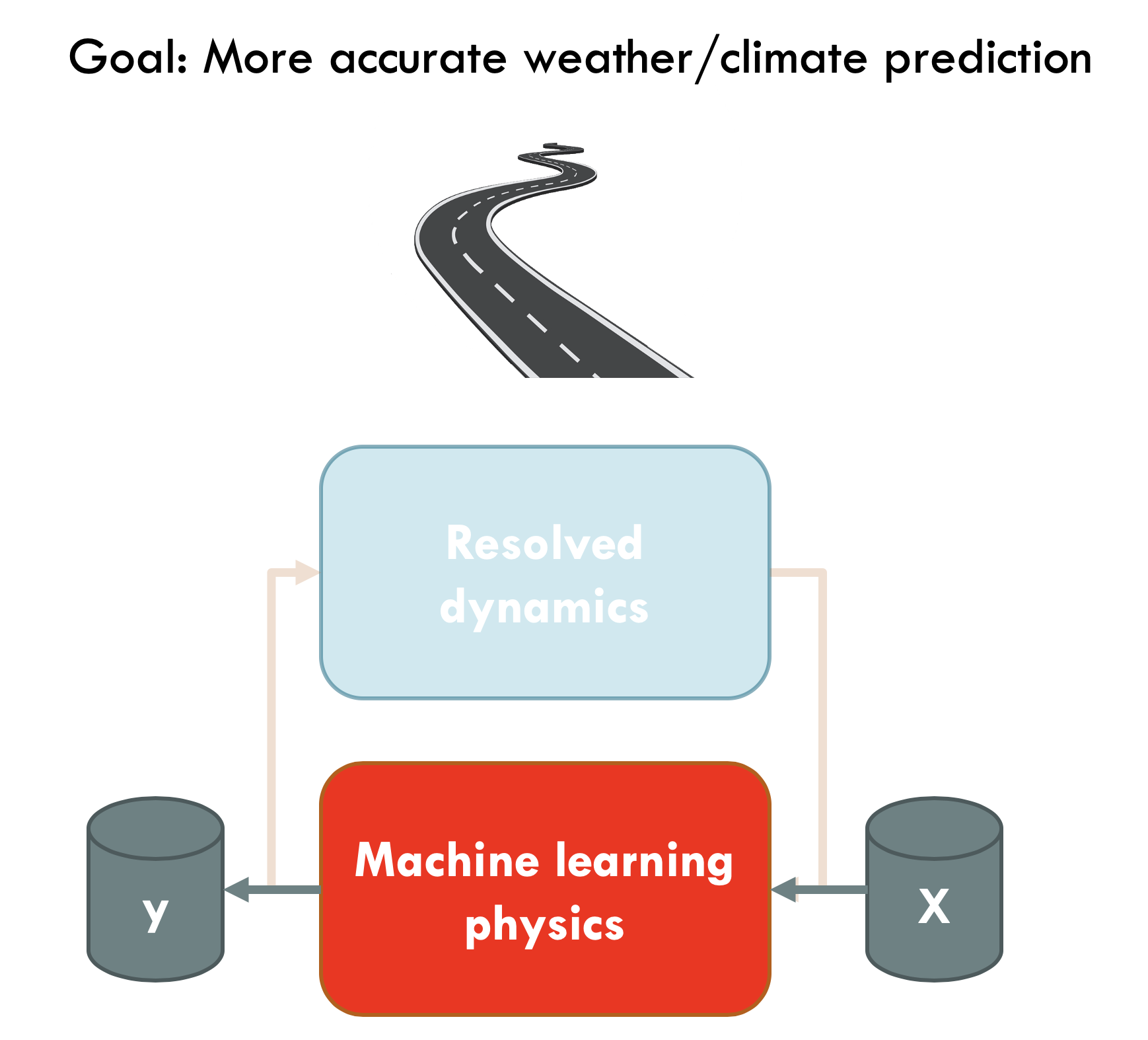 Goal: More accurate weather/climate prediction

Resolved dynamics

y

Machine learning physics

X